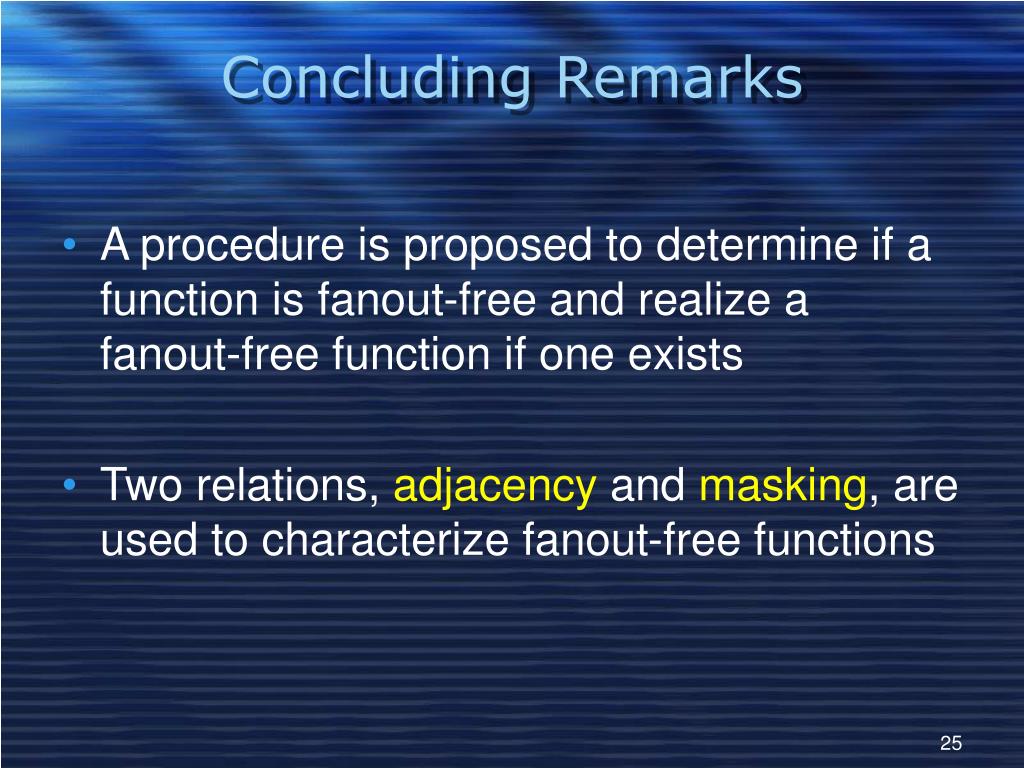 Concluding Remarks

• A procedure is proposed to determine if a function is fanout-free and realize a fanout-free function if one exists

• Two relations, adjacency and masking, are used to characterize fanout-free functions

25